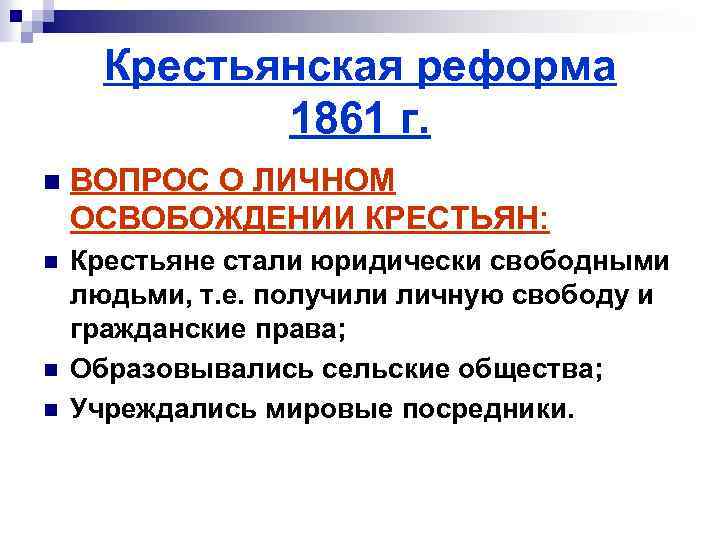 Крестьянская реформа 1861 г.

ВОПРОС О ЛИЧНОМ ОСВОБОЖДЕНИИ КРЕСТЬЯН:

Крестьяне стали юридически свободными людьми, т.е. получили личную свободу и гражданские права;

Образовывались сельские общества;

Учреждались мировые посредники.